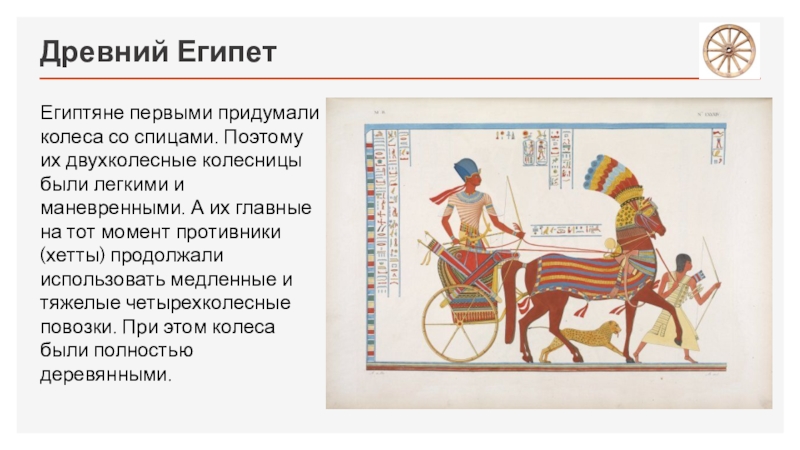 Древний Египет

Египтяне первыми придумали колеса со спицами. Поэтому их двухколесные колесницы были легкими и маневренными. А их главные на тот момент противники (хетты) продолжали использовать медленные и тяжелые четырехколесные повозки. При этом колеса были полностью деревянными.